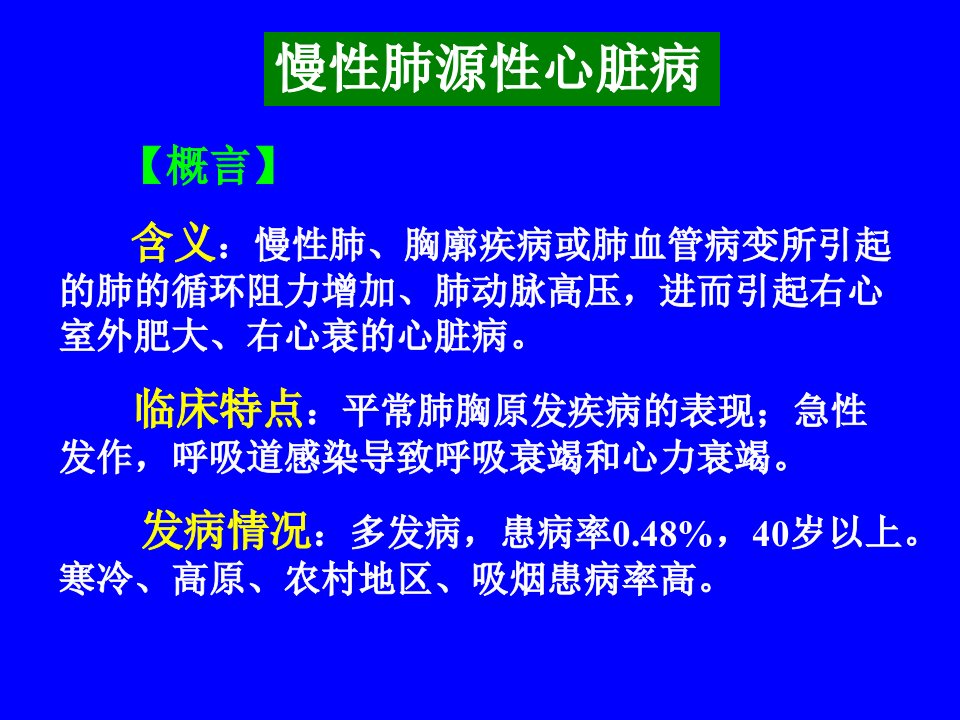 慢性肺源性心脏病

【概言】

含义：慢性肺、胸廓疾病或肺血管病变所引起的肺的循环阻力增加、肺动脉高压，进而引起右心室外肥大、右心衰的心脏病。

临床特点：平常肺胸原发疾病的表现；急性发作，呼吸道感染导致呼吸衰竭和心力衰竭。

发病情况：多发病，患病率0.48%，40岁以上。寒冷、高原、农村地区、吸烟患病率高。